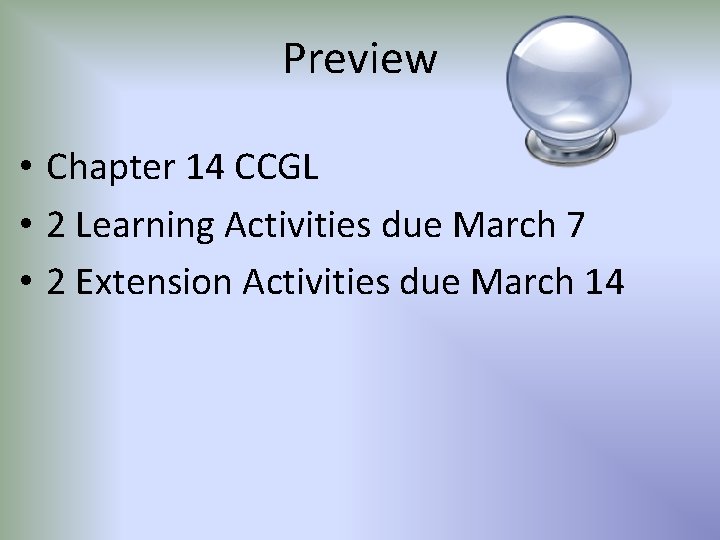 Preview

• Chapter 14 CCGL
• 2 Learning Activities due March 7
• 2 Extension Activities due March 14